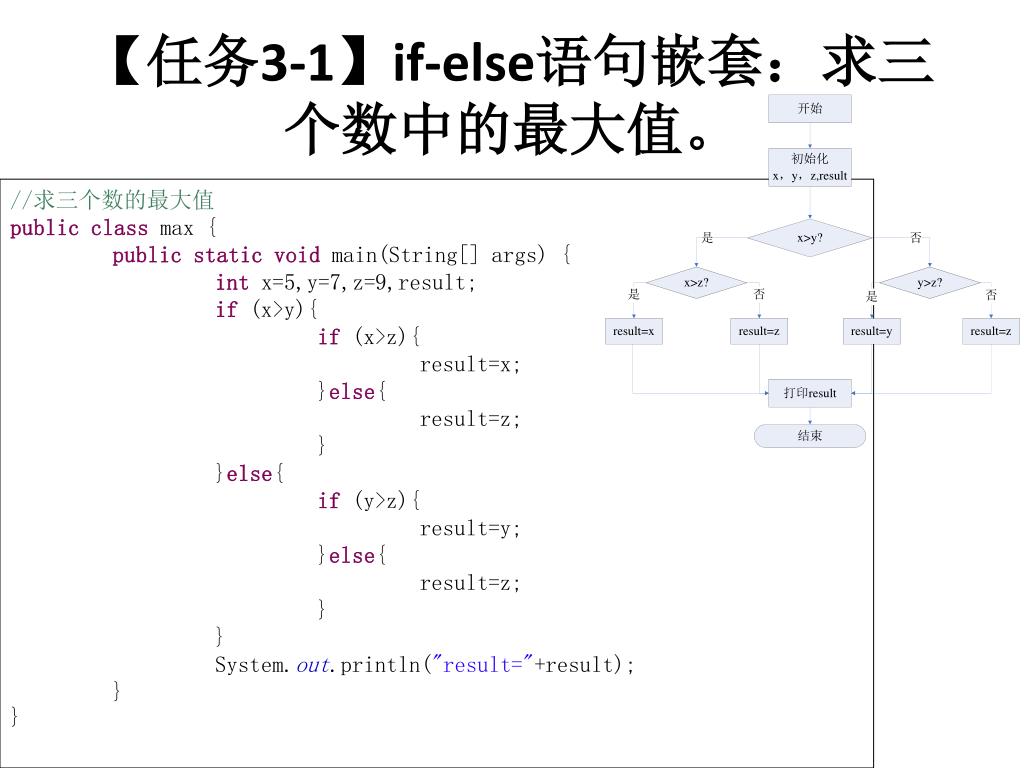 【任务3-1】if-else语句嵌套：求三个数中的最大值。

//求三个数的最大值
public class max {
public static void main(String[] args) {
int x=5,y=7,z=9,result;
if (x>y){
if (x>z){
result=x;
}else{
result=z;
}
}else{
if (y>z){
result=y;
}else{
result=z;
}
}
System.out.println("result="+result);
}
}

开始

初始化
x，y，z,result

x>y?

是

否

x>z?

是

否

y>z?

是

否

result=x

result=z

result=y

result=z

打印result

结束